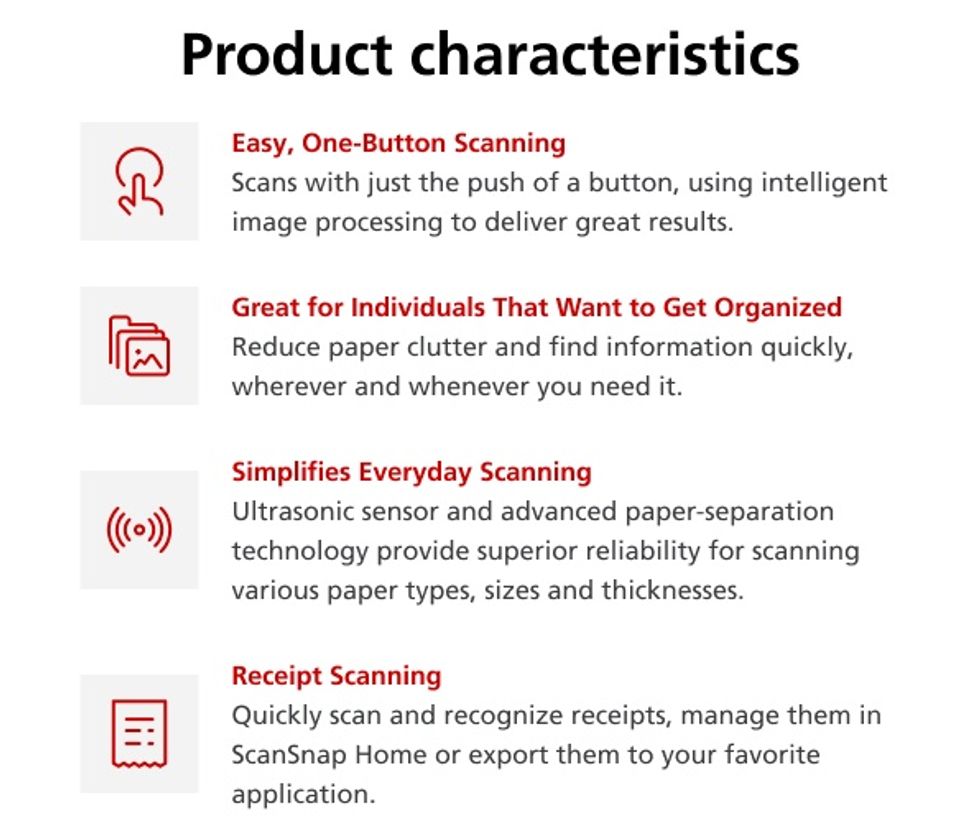 Product characteristics

Easy, One-Button Scanning
Scans with just the push of a button, using intelligent image processing to deliver great results.

Great for Individuals That Want to Get Organized
Reduce paper clutter and find information quickly, wherever and whenever you need it.

Simplifies Everyday Scanning
Ultrasonic sensor and advanced paper-separation technology provide superior reliability for scanning various paper types, sizes and thicknesses.

Receipt Scanning
Quickly scan and recognize receipts, manage them in ScanSnap Home or export them to your favorite application.